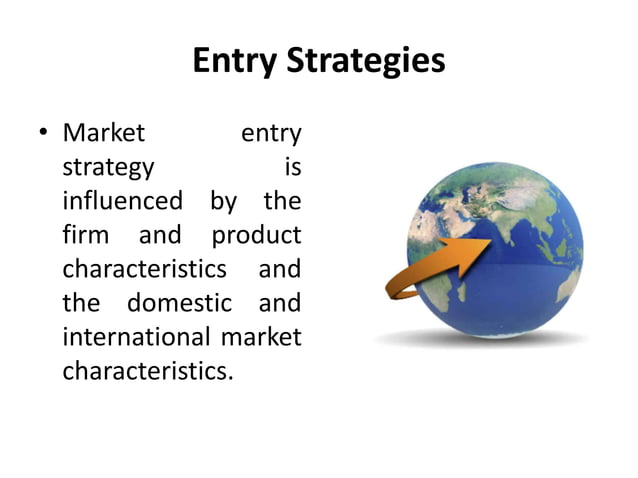 Entry Strategies

• Market entry strategy is influenced by the firm and product characteristics and the domestic and international market characteristics.